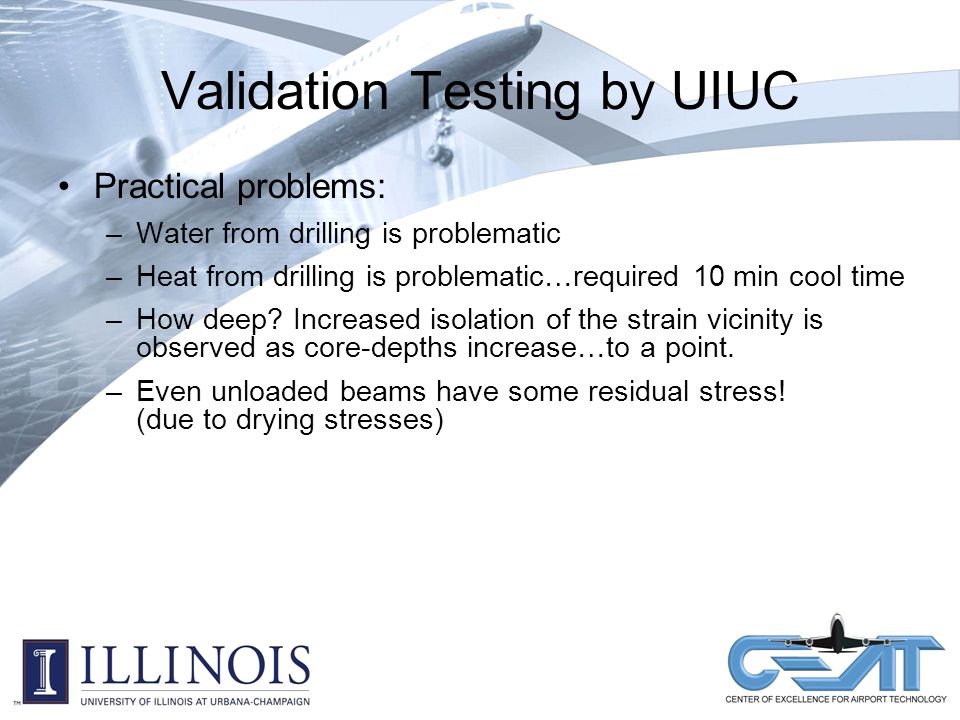 Validation Testing by UIUC

• Practical problems:

– Water from drilling is problematic

– Heat from drilling is problematic…required 10 min cool time

– How deep? Increased isolation of the strain vicinity is observed as core-depths increase…to a point.

– Even unloaded beams have some residual stress! (due to drying stresses)

I ILLINOIS
UNIVERSITY OF ILLINOIS AT URBANA-CHAMPAIGN

CEAT
CENTER OF EXCELLENCE FOR AIRPORT TECHNOLOGY